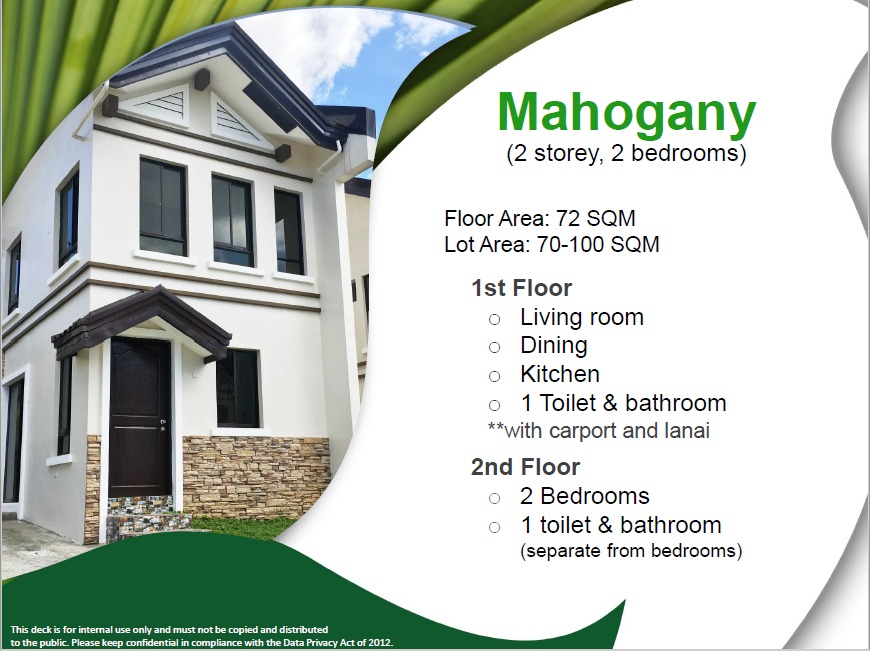 Mahogany
(2 storey, 2 bedrooms)

Floor Area: 72 SQM
Lot Area: 70-100 SQM

1st Floor
○ Living room
○ Dining
○ Kitchen
○ 1 Toilet & bathroom
**with carport and lanai

2nd Floor
○ 2 Bedrooms
○ 1 toilet & bathroom
(separate from bedrooms)

This deck is for internal use only and must not be copied and distributed to the public. Please keep confidential in compliance with the Data Privacy Act of 2012.